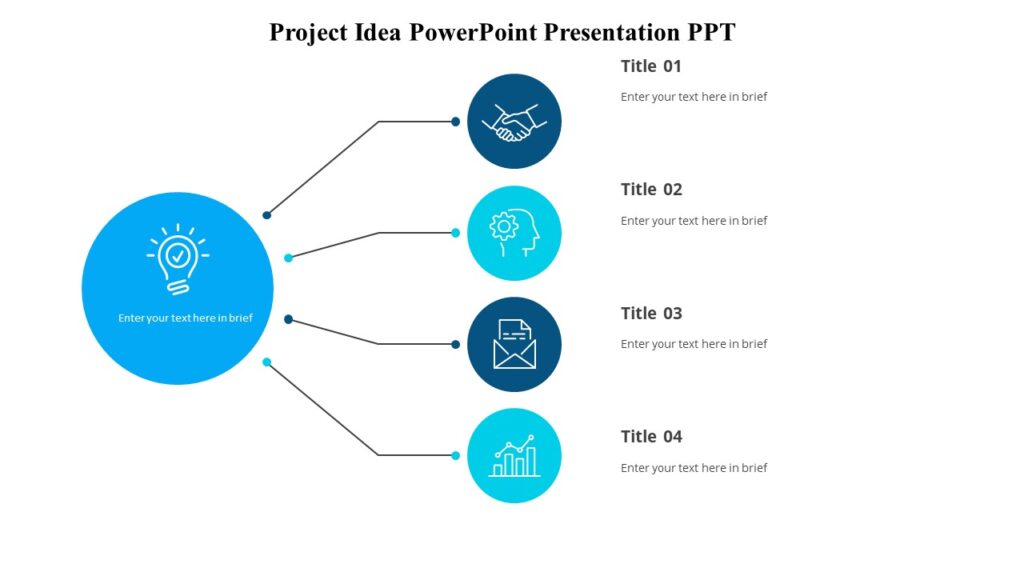 Project Idea PowerPoint Presentation PPT

Enter your text here in brief

Title 01

Enter your text here in brief

Title 02

Enter your text here in brief

Title 03

Enter your text here in brief

Title 04

Enter your text here in brief